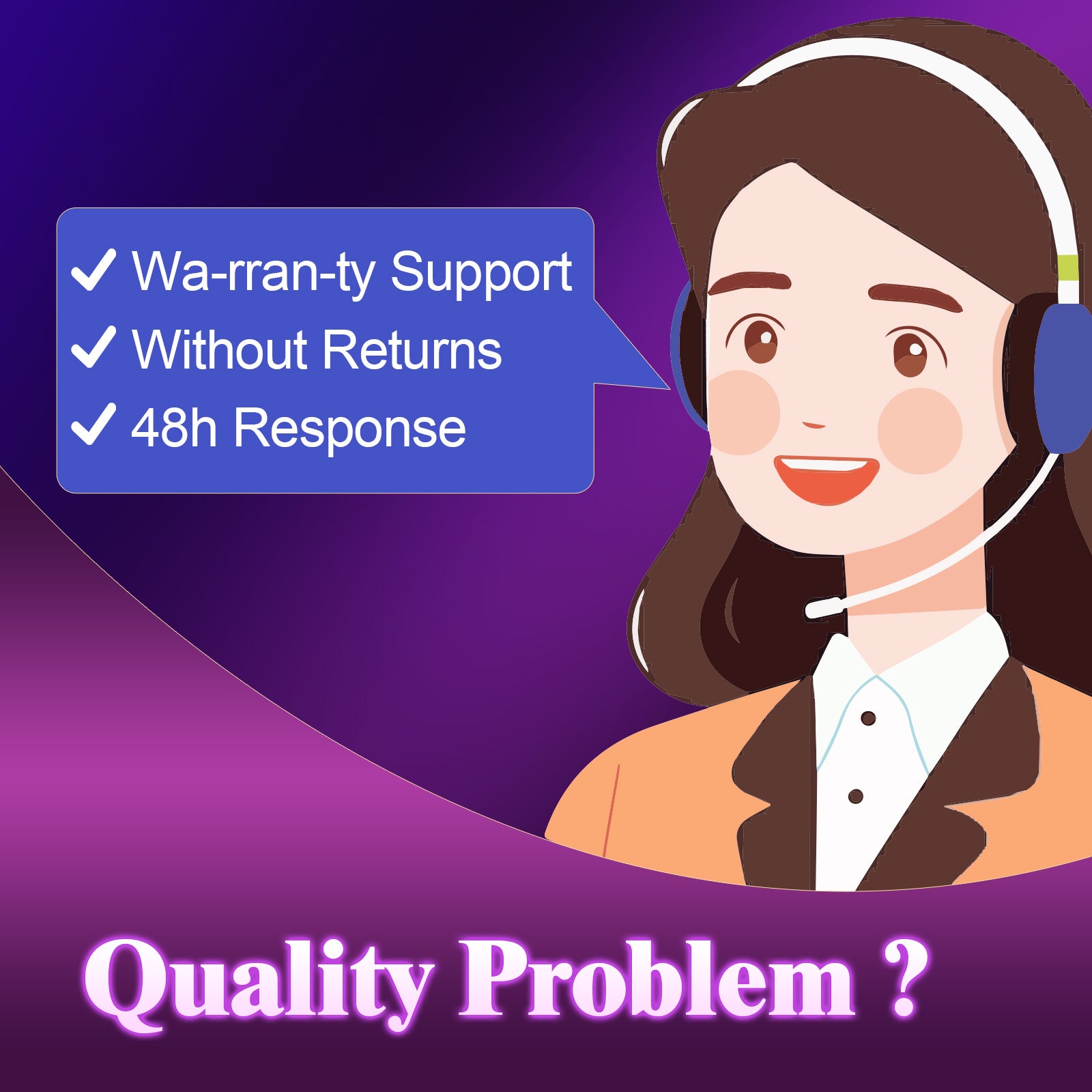 ✓ Wa-rran-ty Support
✓ Without Returns
✓ 48h Response

Quality Problem ?